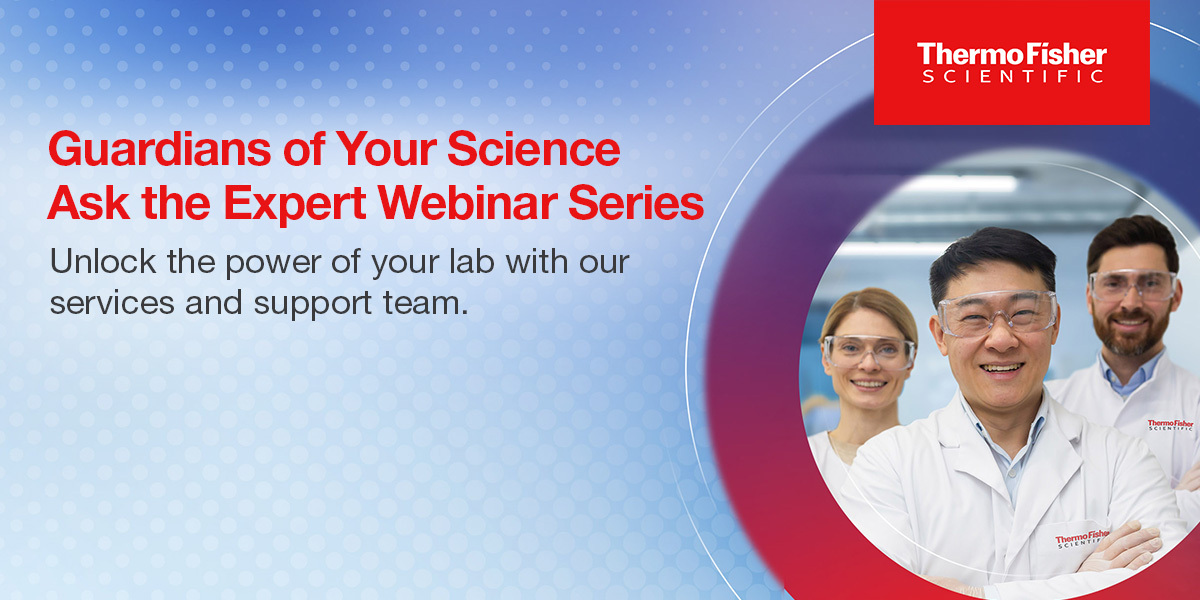 ThermoFisher
SCIENTIFIC

Guardians of Your Science
Ask the Expert Webinar Series

Unlock the power of your lab with our services and support team.

ThermoFisher
SCIENTIFIC

ThermoFisher
SCIENTIFIC